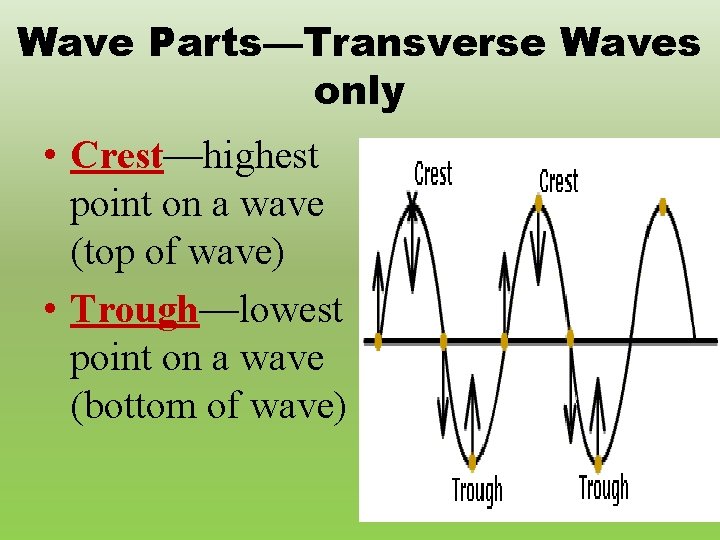 Wave Parts—Transverse Waves only

• Crest—highest point on a wave (top of wave)
• Trough—lowest point on a wave (bottom of wave)

Crest
Crest
Trough
Trough